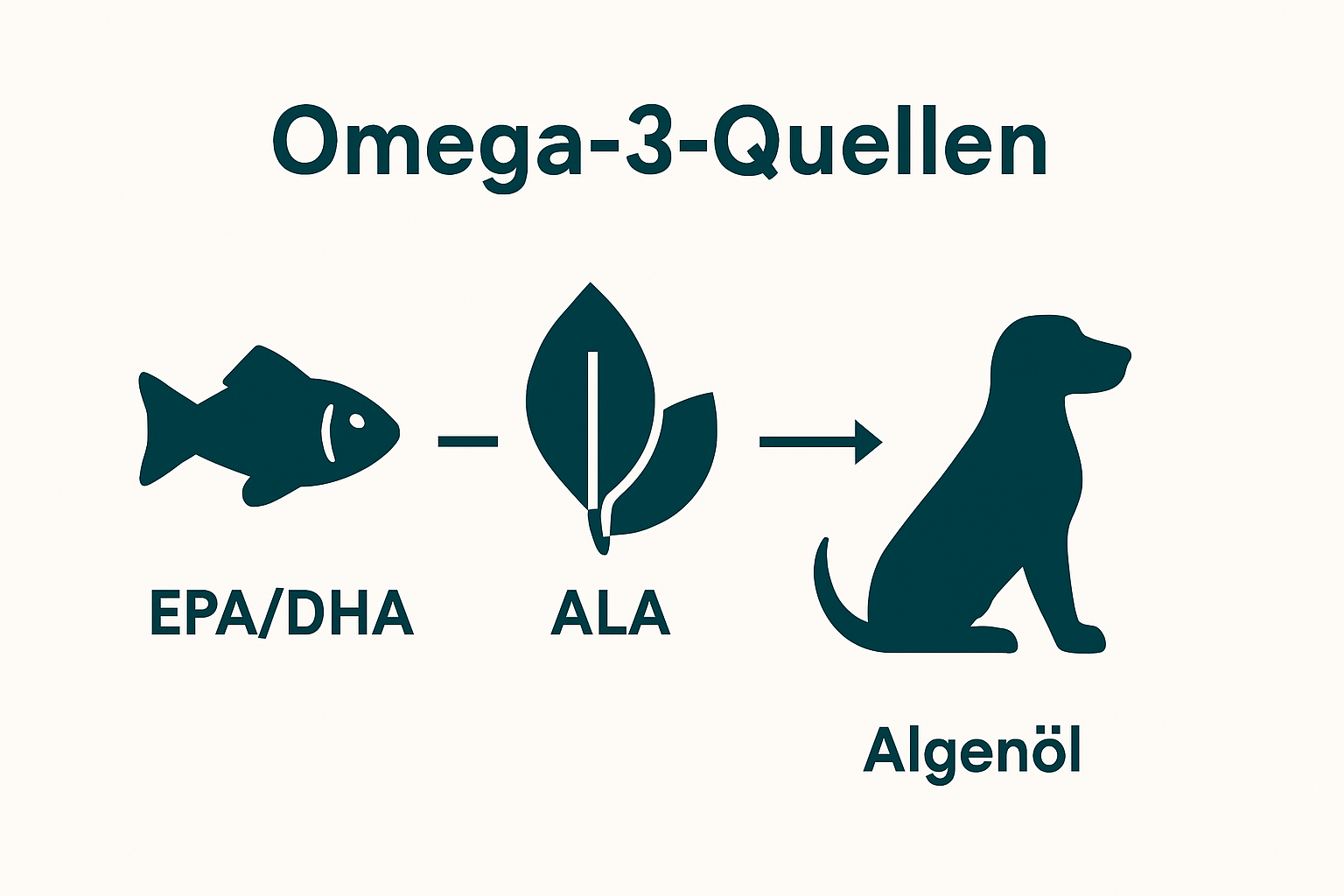 Omega-3-Quellen

EPA/DHA

ALA

Algenöl